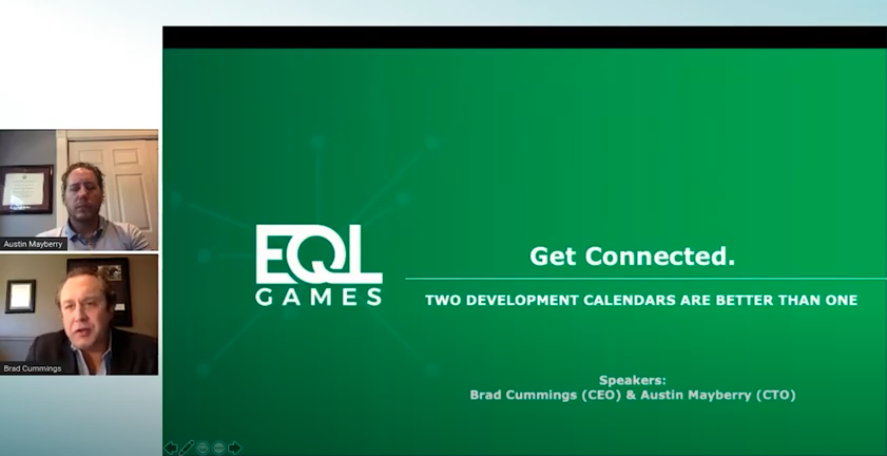 Austin Mayberry

Brad Cummings

EQL GAMES

Get Connected.

TWO DEVELOPMENT CALENDARS ARE BETTER THAN ONE

Speakers:
Brad Cummings (CEO) & Austin Mayberry (CTO)